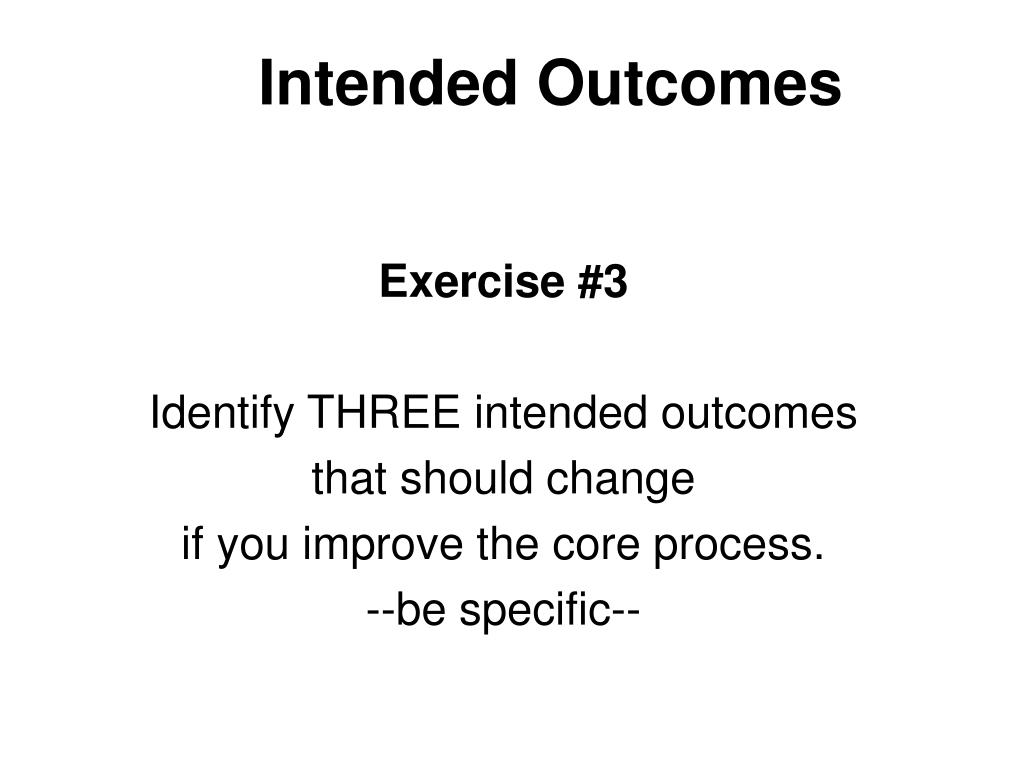 Intended Outcomes

Exercise #3

Identify THREE intended outcomes that should change if you improve the core process. --be specific--